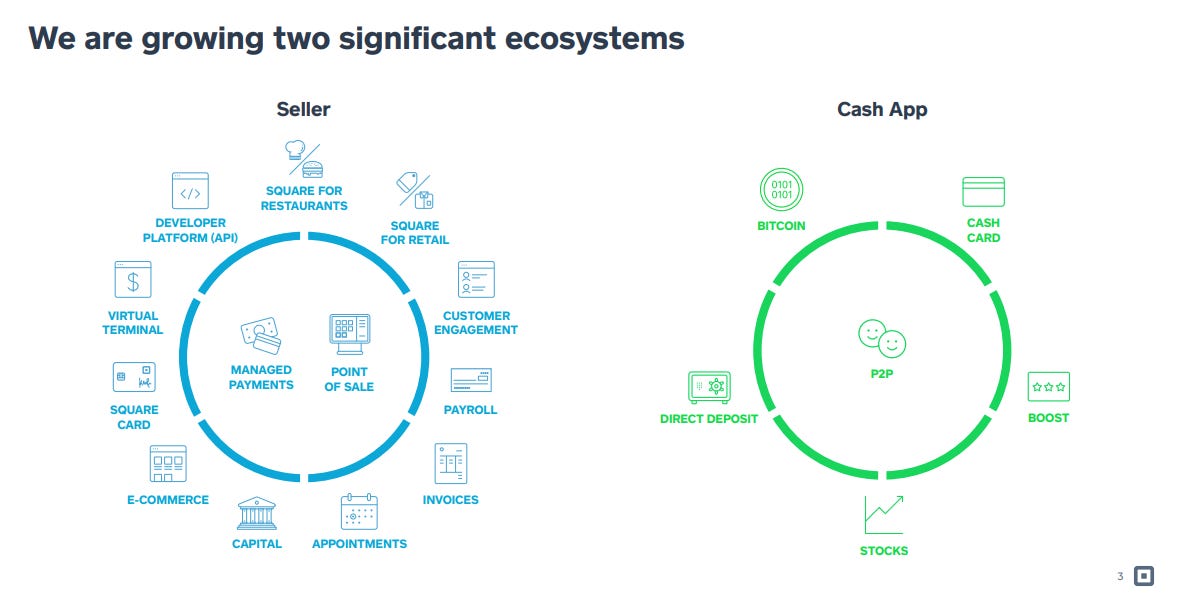 We are growing two significant ecosystems

Seller

SQUARE FOR RESTAURANTS

SQUARE FOR RETAIL

CUSTOMER ENGAGEMENT

PAYROLL

INVOICES

APPOINTMENTS

CAPITAL

E-COMMERCE

SQUARE CARD

VIRTUAL TERMINAL

DEVELOPER PLATFORM (API)

MANAGED PAYMENTS

POINT OF SALE

Cash App

0101
0101

BITCOIN

CASH CARD

BOOST

STOCKS

DIRECT DEPOSIT

P2P

3